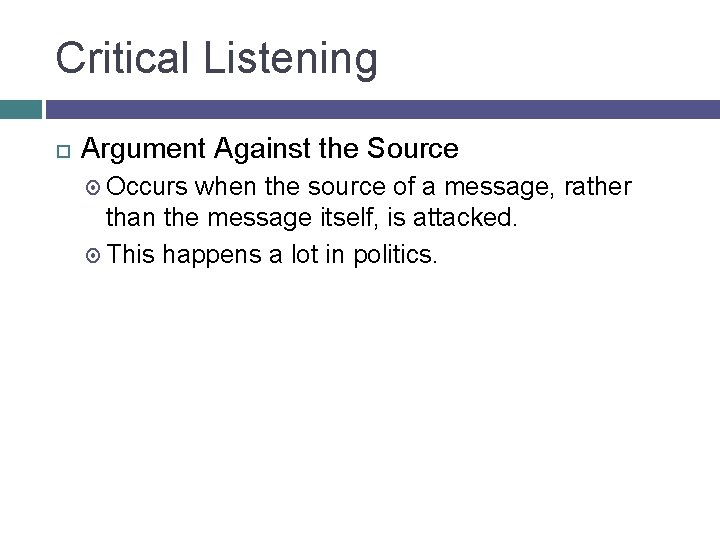 Critical Listening

Argument Against the Source

Occurs when the source of a message, rather than the message itself, is attacked.

This happens a lot in politics.